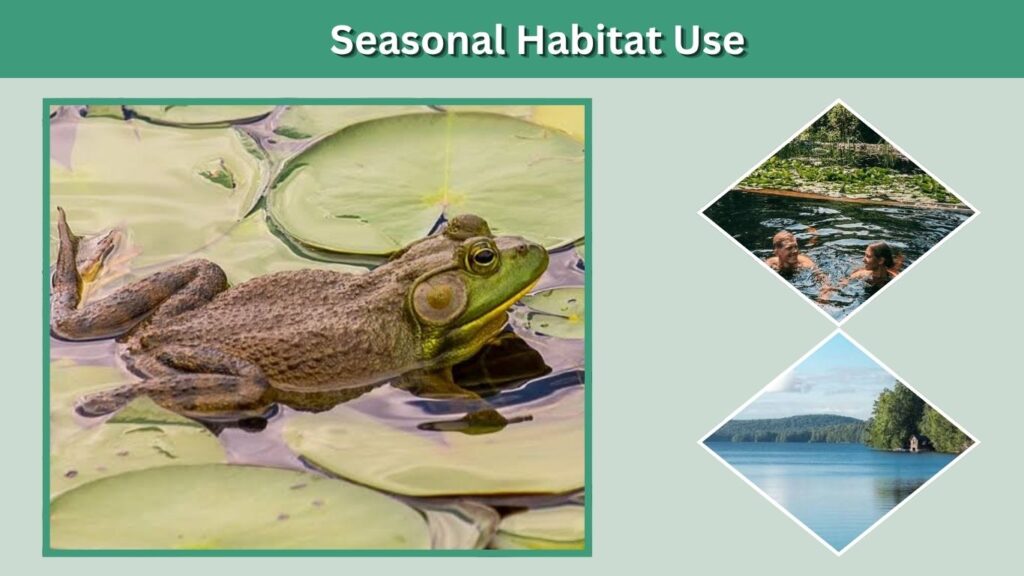 Seasonal Habitat Use